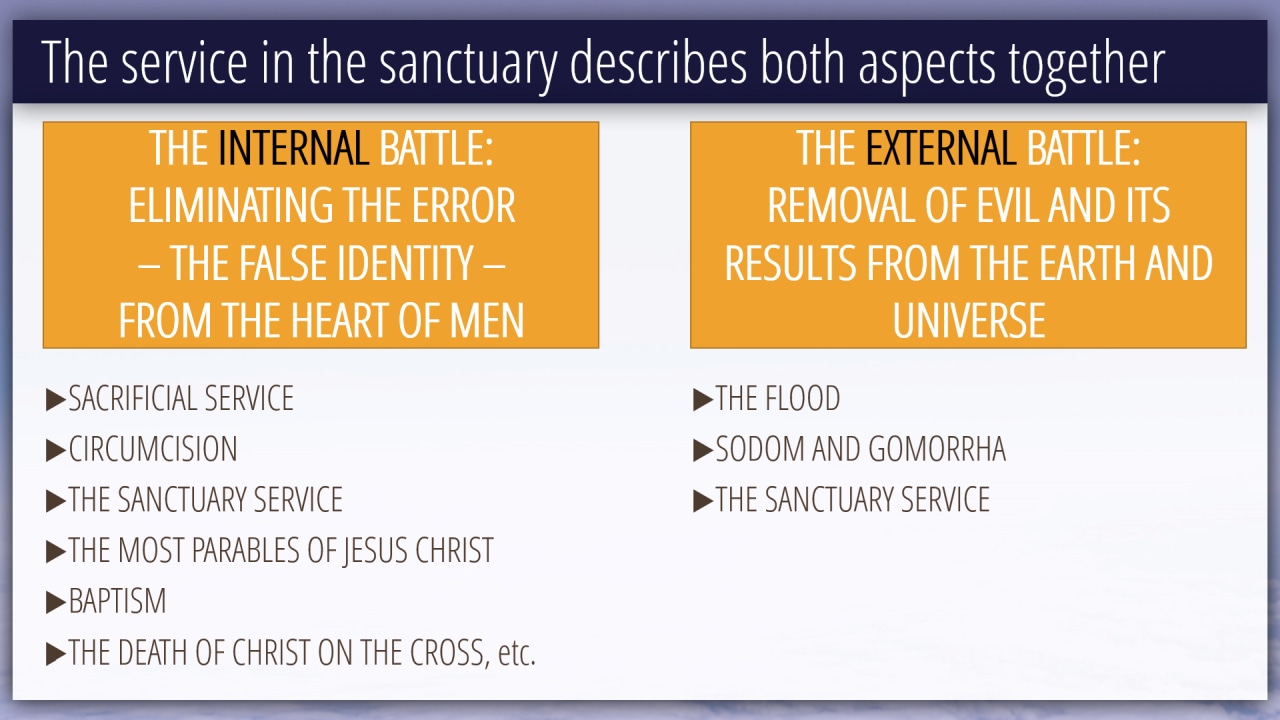 The service in the sanctuary describes both aspects together

THE INTERNAL BATTLE: ELIMINATING THE ERROR – THE FALSE IDENTITY – FROM THE HEART OF MEN

▶SACRIFICIAL SERVICE
▶CIRCUMCISION
▶THE SANCTUARY SERVICE
▶THE MOST PARABLES OF JESUS CHRIST
▶BAPTISM
▶THE DEATH OF CHRIST ON THE CROSS, etc.

THE EXTERNAL BATTLE: REMOVAL OF EVIL AND ITS RESULTS FROM THE EARTH AND UNIVERSE

▶THE FLOOD
▶SODOM AND GOMORRHA
▶THE SANCTUARY SERVICE